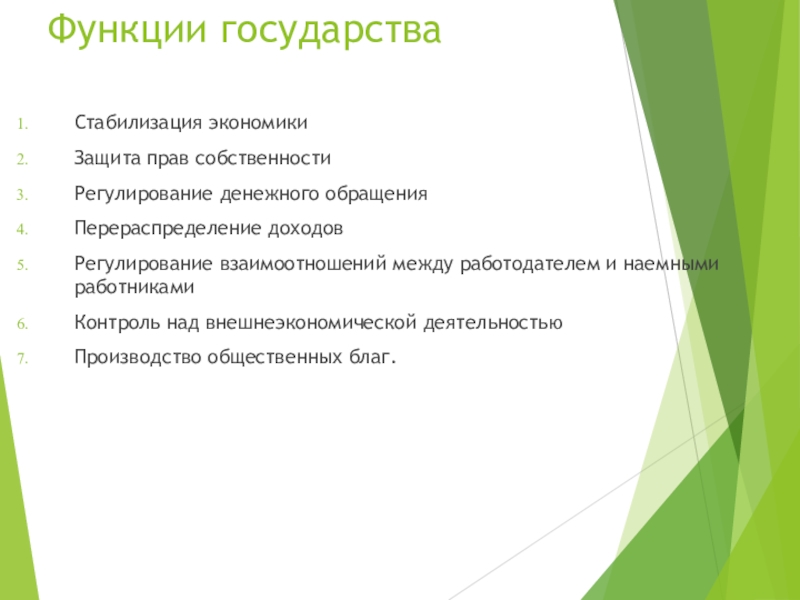 Функции государства

1. Стабилизация экономики
2. Защита прав собственности
3. Регулирование денежного обращения
4. Перераспределение доходов
5. Регулирование взаимоотношений между работодателем и наемными работниками
6. Контроль над внешнеэкономической деятельностью
7. Производство общественных благ.